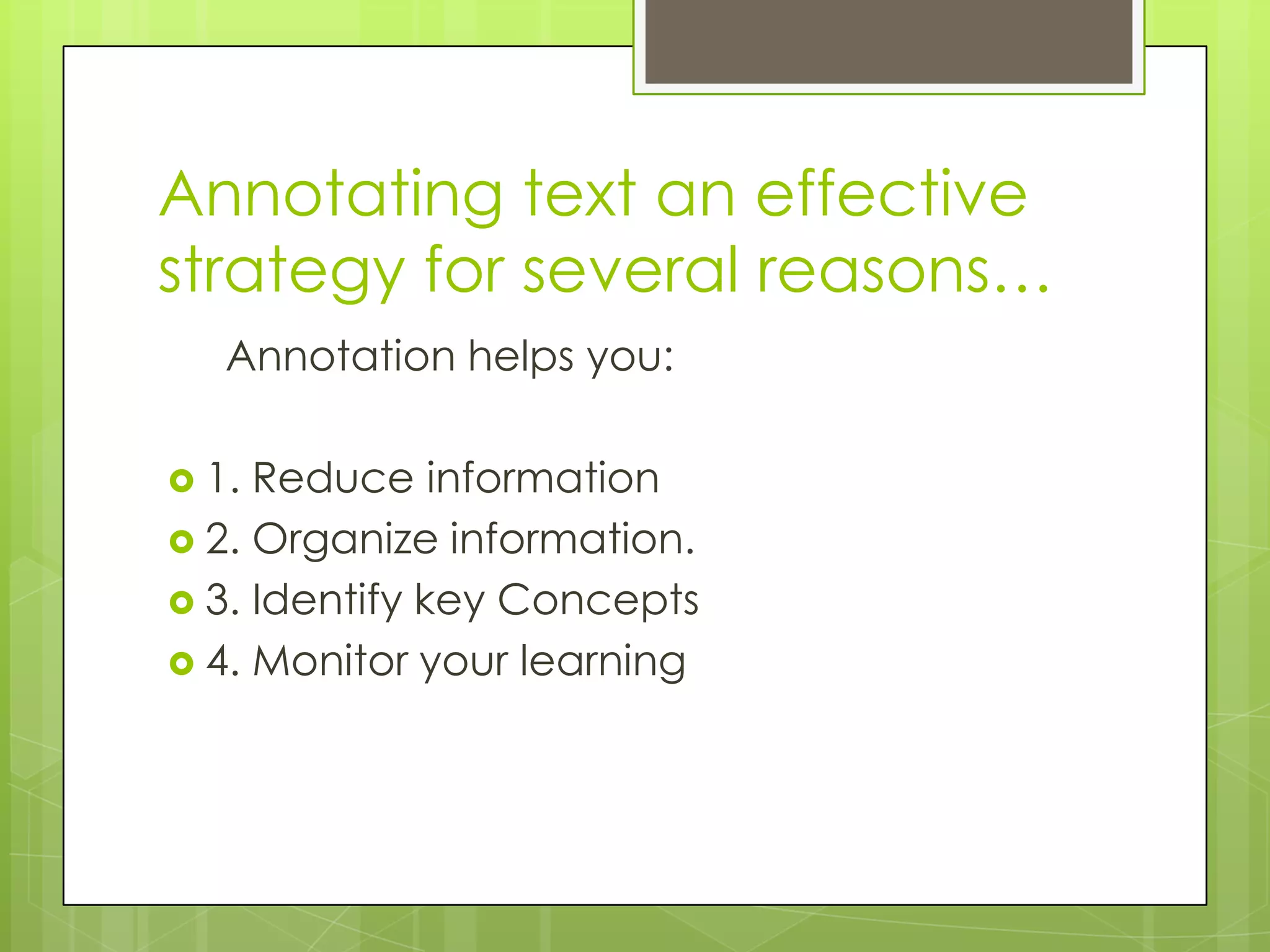 Annotating text an effective strategy for several reasons…

Annotation helps you:

1. Reduce information
2. Organize information.
3. Identify key Concepts
4. Monitor your learning